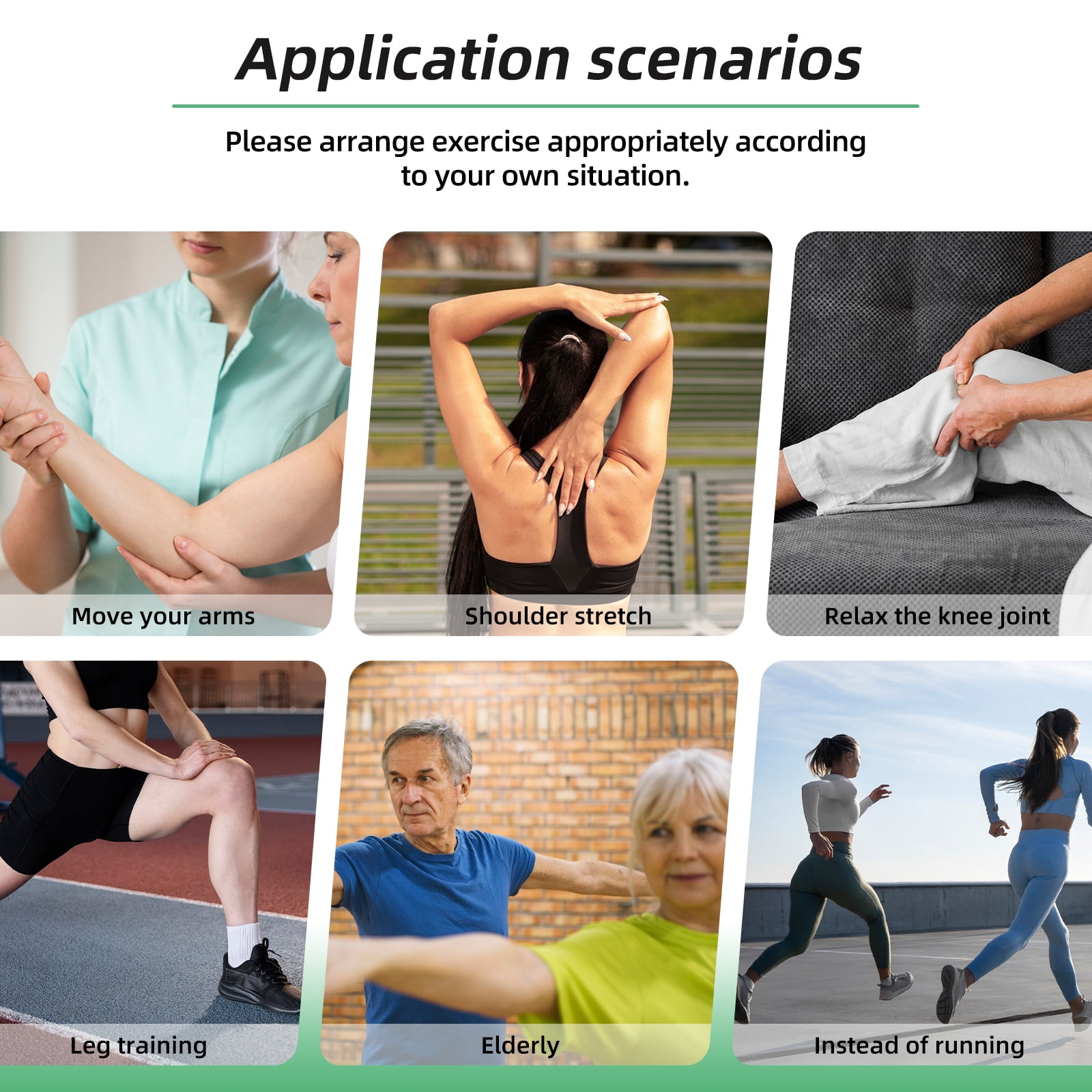 Application scenarios

Please arrange exercise appropriately according to your own situation.

Move your arms

Shoulder stretch

Relax the knee joint

Leg training

Elderly

Instead of running